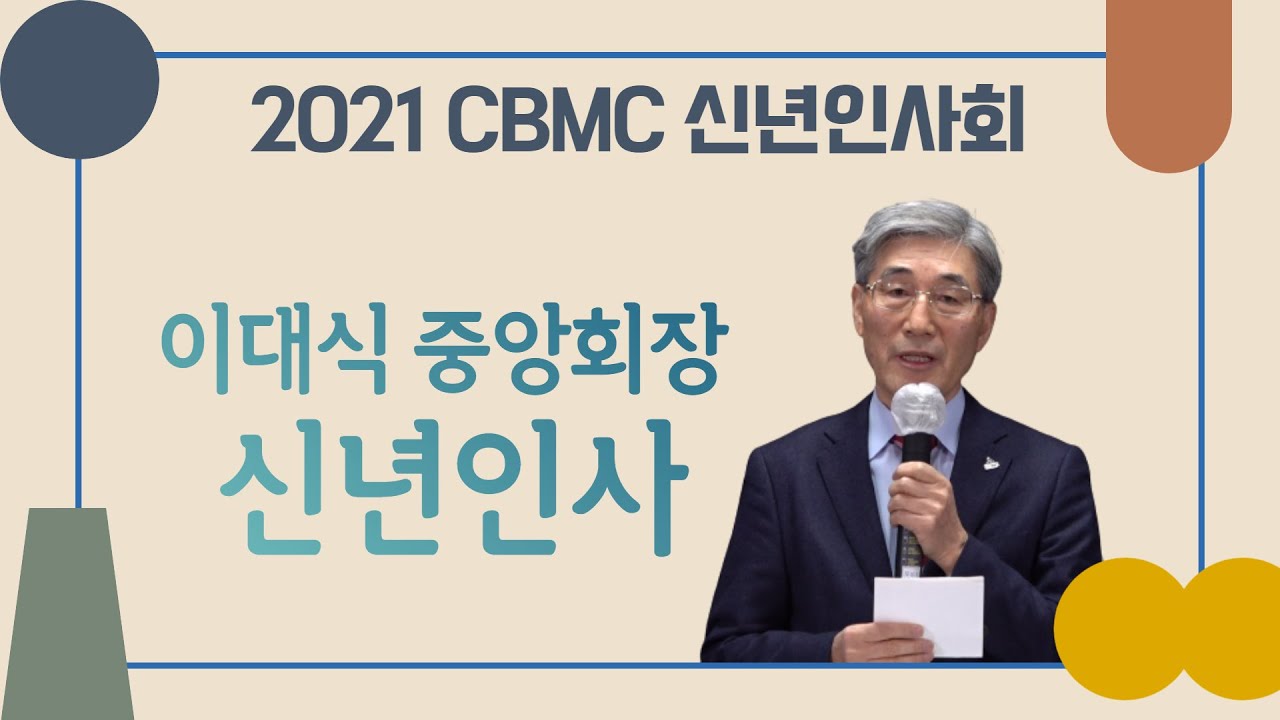 2021 CBMC 신년인사회

이대식 중앙회장
신년인사